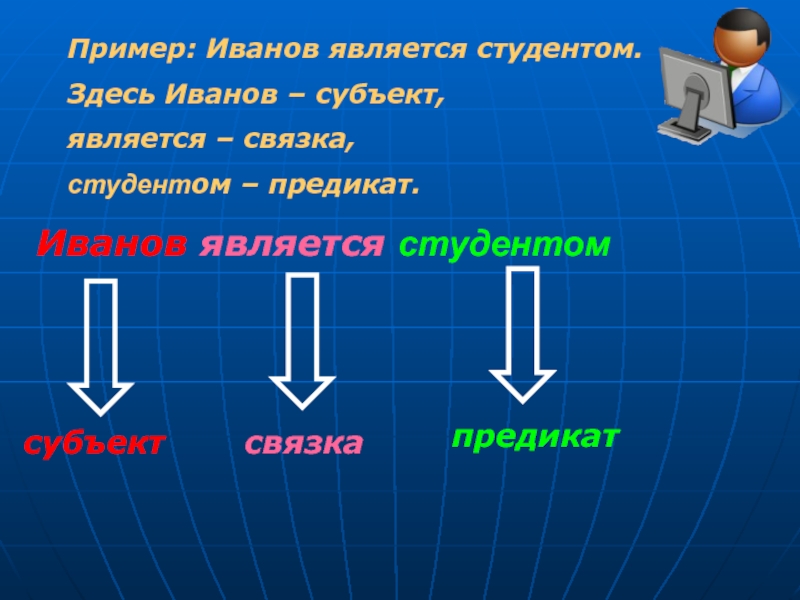 Пример: Иванов является студентом.
Здесь Иванов – субъект,
является – связка,
студентом – предикат.

Иванов является студентом

субъект

связка

предикат